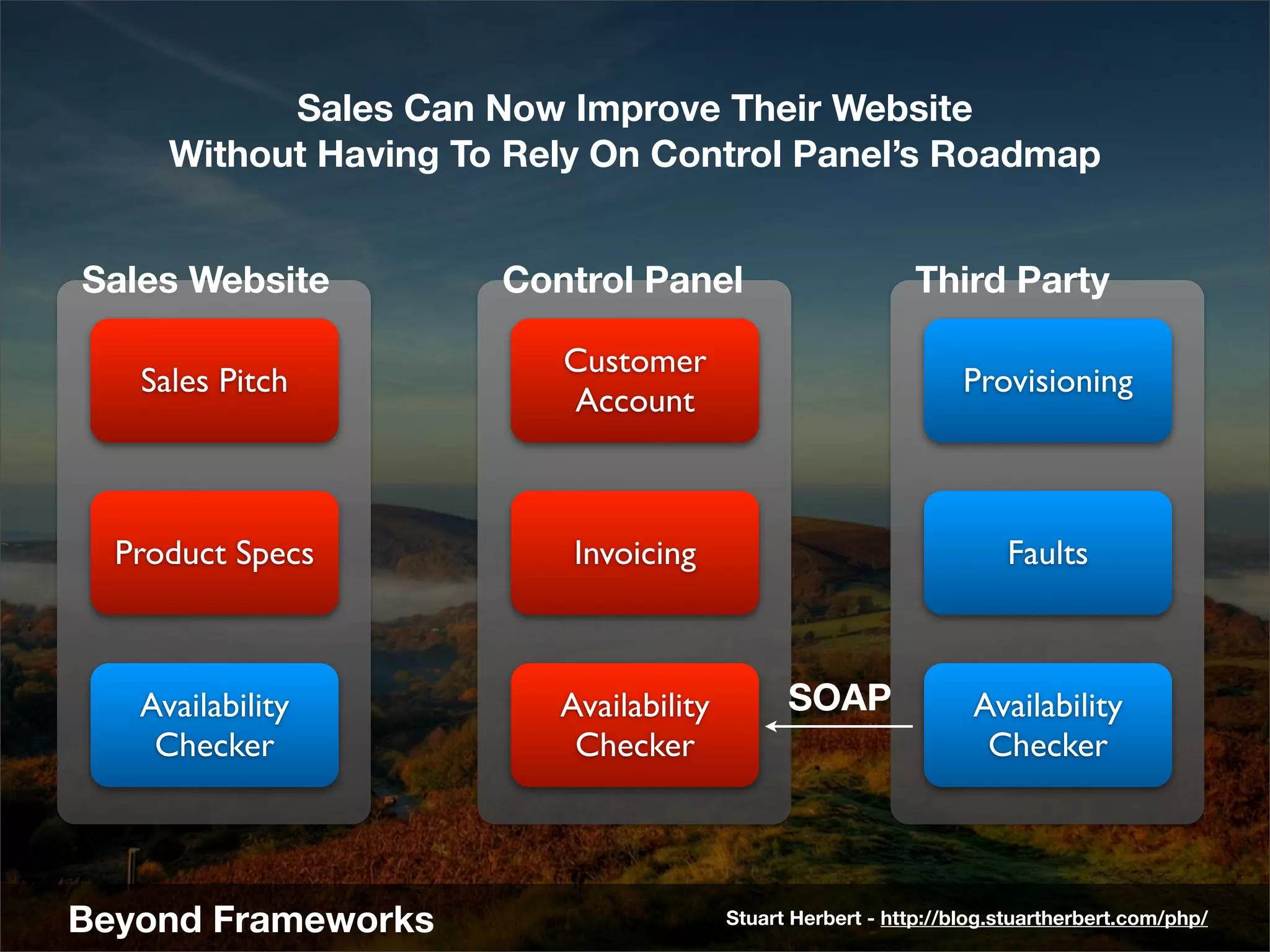 Sales Can Now Improve Their Website
Without Having To Rely On Control Panel's Roadmap

Sales Website

Sales Pitch

Product Specs

Availability Checker

Control Panel

Customer Account

Invoicing

Availability Checker

SOAP

Third Party

Provisioning

Faults

Availability Checker

Beyond Frameworks

Stuart Herbert - http://blog.stuartherbert.com/php/